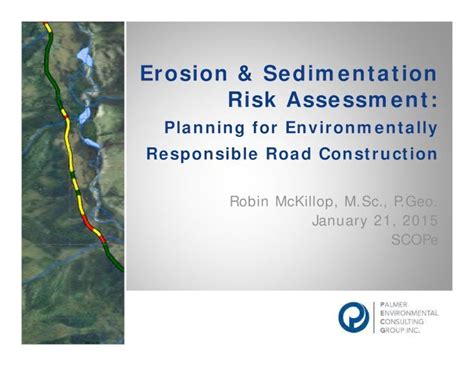 Erosion & Sedimentation Risk Assessment:
Planning for Environmentally Responsible Road Construction

Robin McKillop, M.Sc., P.Geo.
January 21, 2015
SCOPe

PALMER ENVIRONMENTAL CONSULTING GROUP INC.